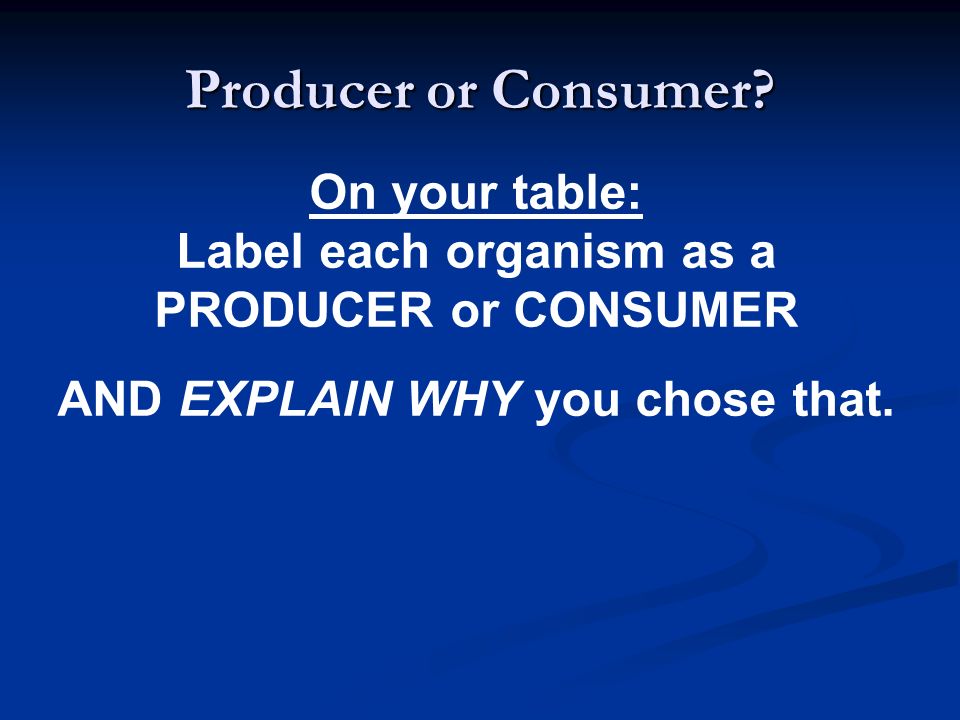 Producer or Consumer?

On your table:
Label each organism as a PRODUCER or CONSUMER

AND EXPLAIN WHY you chose that.